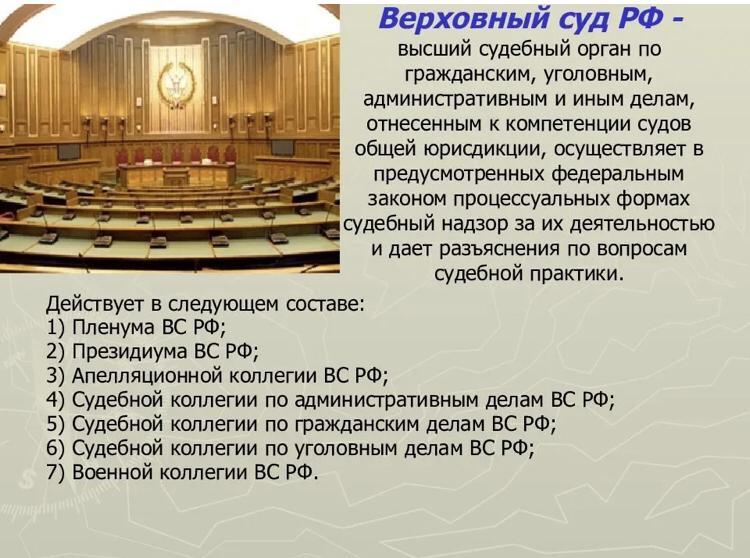 Верховный суд РФ -

высший судебный орган по гражданским, уголовным, административным и иным делам, отнесенным к компетенции судов общей юрисдикции, осуществляет в предусмотренных федеральным законом процессуальных формах судебный надзор за их деятельностью и дает разъяснения по вопросам судебной практики.

Действует в следующем составе:
1) Пленума ВС РФ;
2) Президиума ВС РФ;
3) Апелляционной коллегии ВС РФ;
4) Судебной коллегии по административным делам ВС РФ;
5) Судебной коллегии по гражданским делам ВС РФ;
6) Судебной коллегии по уголовным делам ВС РФ;
7) Военной коллегии ВС РФ.